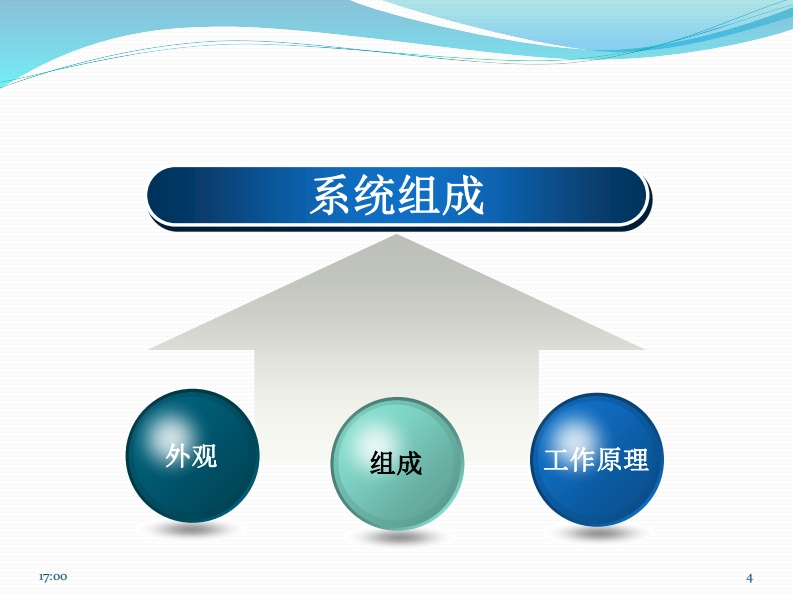 系统组成

外观

组成

工作原理

17:00

4